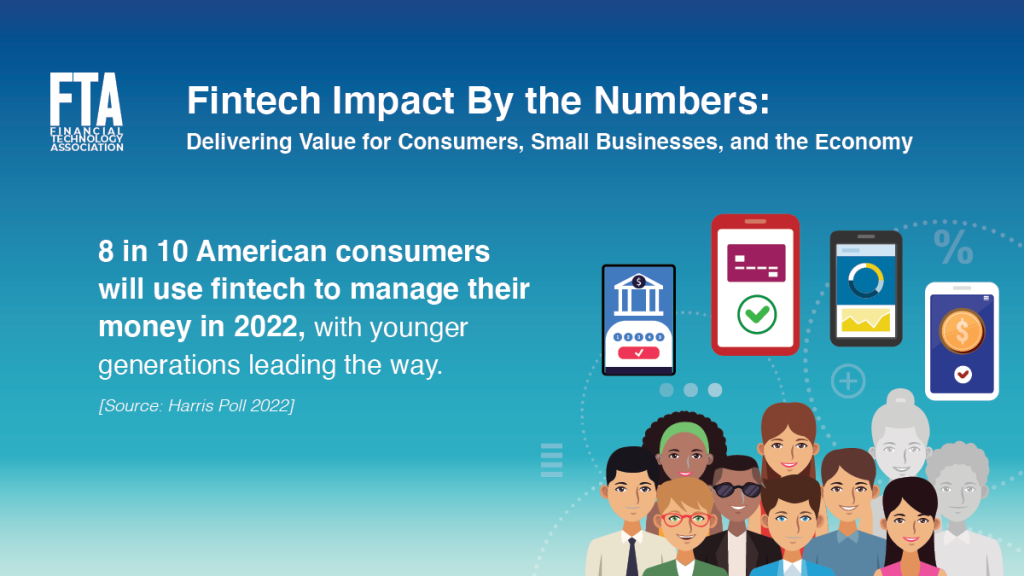 FTA
FINANCIAL TECHNOLOGY ASSOCIATION

Fintech Impact By the Numbers:
Delivering Value for Consumers, Small Businesses, and the Economy

8 in 10 American consumers will use fintech to manage their money in 2022, with younger generations leading the way.

[Source: Harris Poll 2022]

$

%

$